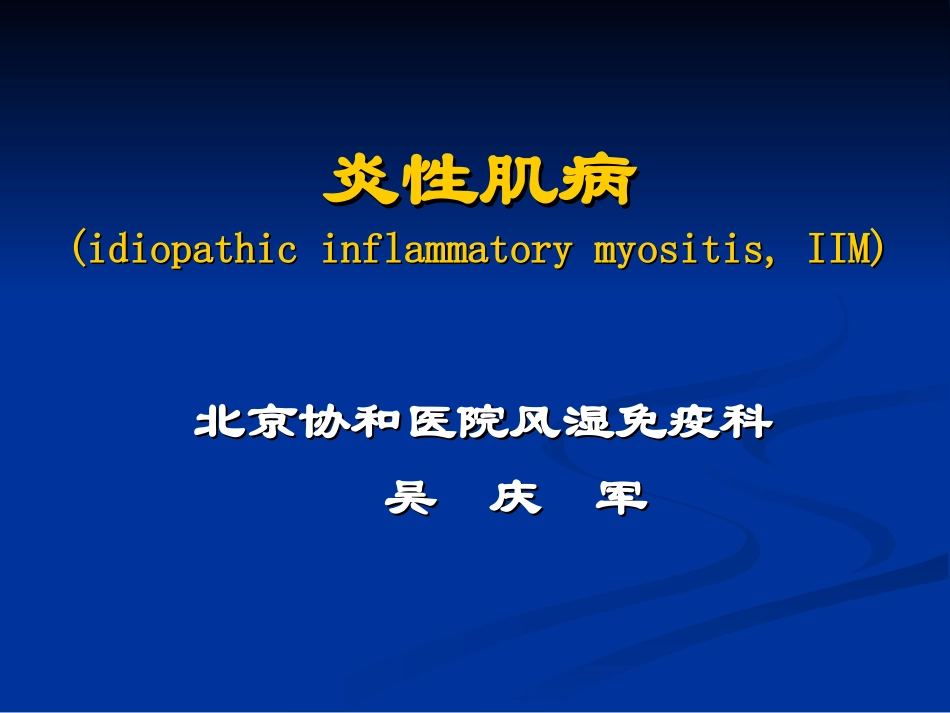 炎性肌病
(idiopathic inflammatory myositis, IIM)

北京协和医院风湿免疫科
吴 庆 军